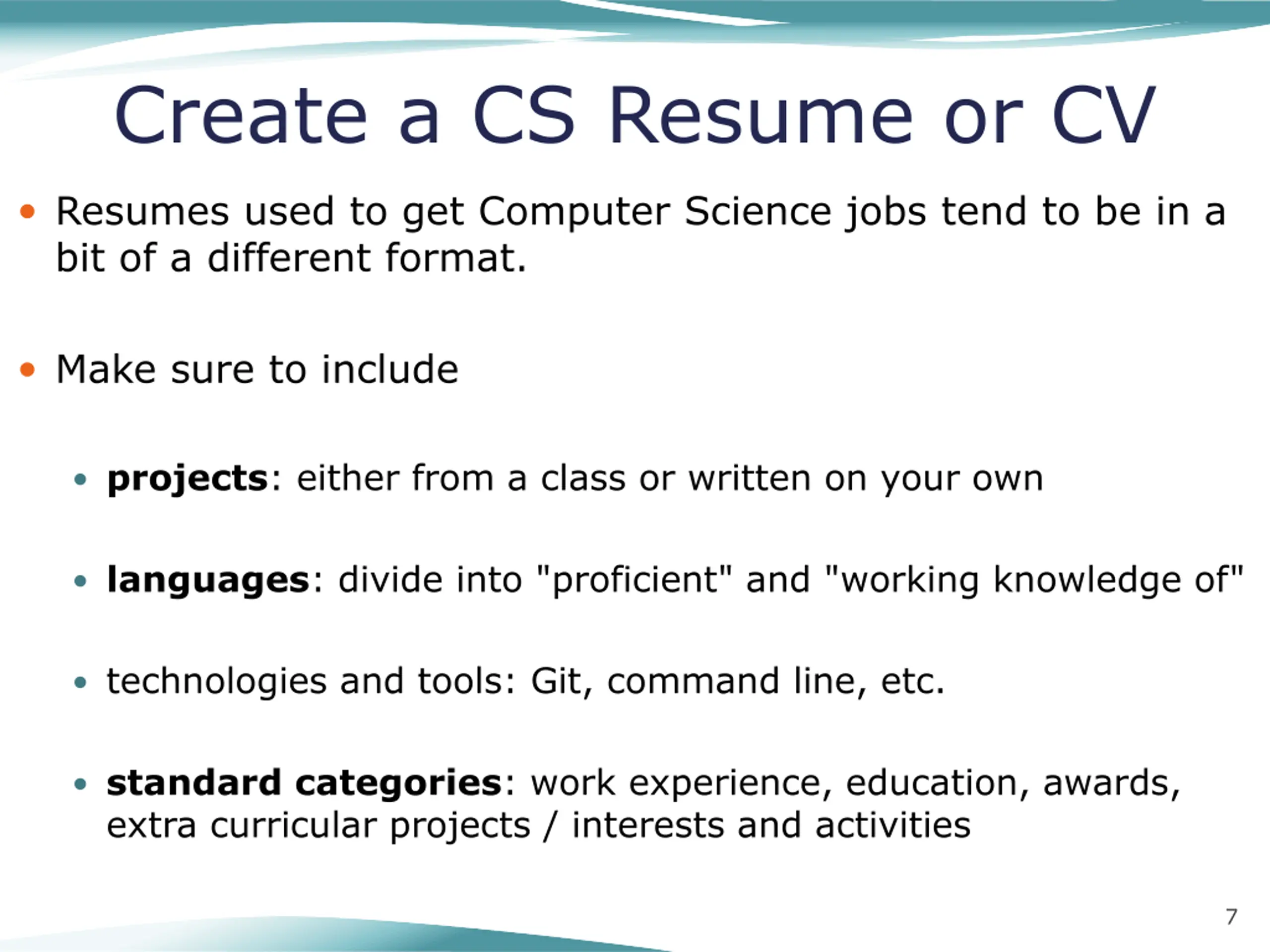 Create a CS Resume or CV

• Resumes used to get Computer Science jobs tend to be in a bit of a different format.

• Make sure to include

• projects: either from a class or written on your own

• languages: divide into "proficient" and "working knowledge of"

• technologies and tools: Git, command line, etc.

• standard categories: work experience, education, awards, extra curricular projects / interests and activities

7